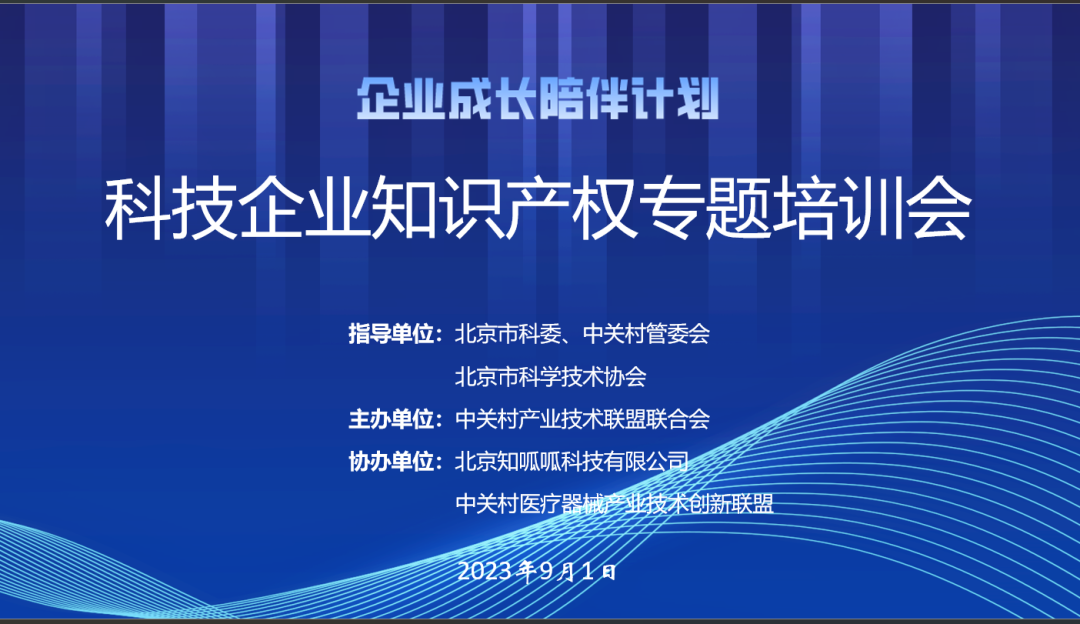 企业成长陪伴计划

科技企业知识产权专题培训会

指导单位：北京市科委、中关村管委会
北京市科学技术协会
主办单位：中关村产业技术联盟联合会
协办单位：北京知呱呱科技有限公司
中关村医疗器械产业技术创新联盟

2023年9月1日